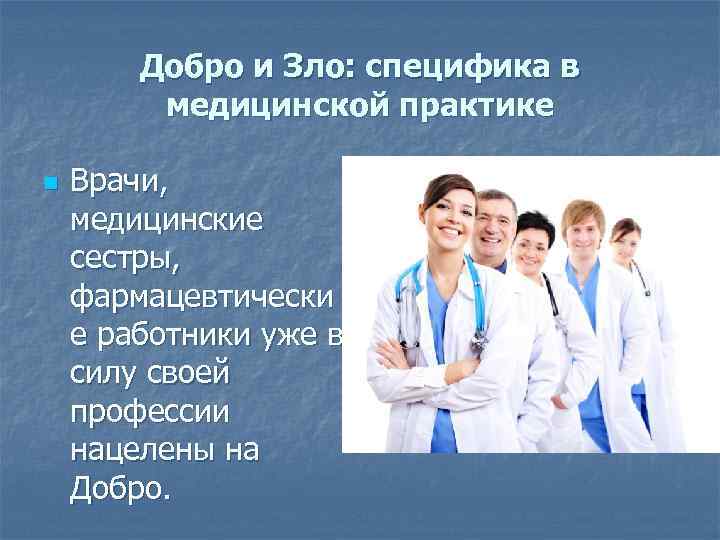 Добро и Зло: специфика в медицинской практике

Врачи, медицинские сестры, фармацевтические работники уже в силу своей профессии нацелены на Добро.